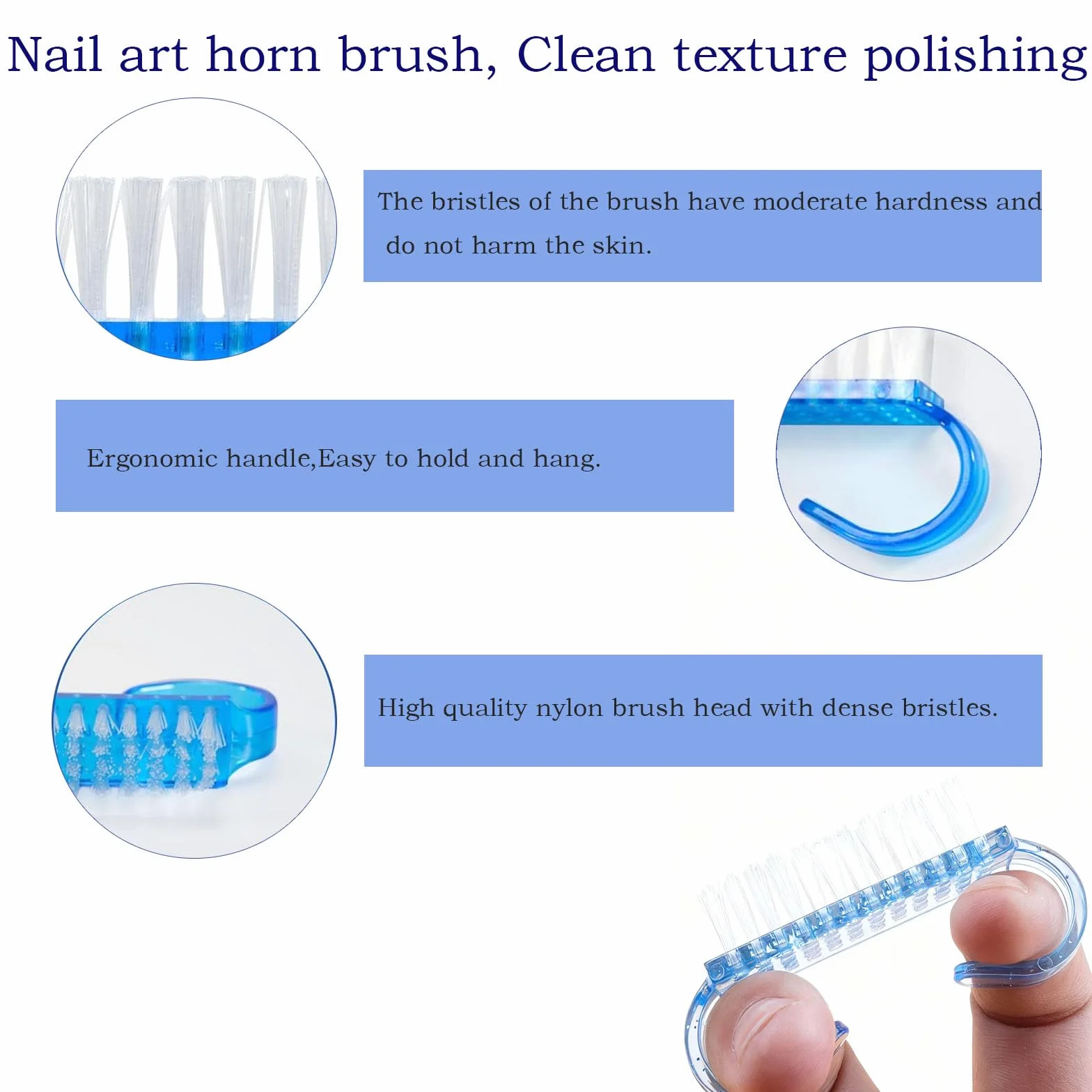 Nail art horn brush, Clean texture polishing

The bristles of the brush have moderate hardness and do not harm the skin.

Ergonomic handle,Easy to hold and hang.

High quality nylon brush head with dense bristles.